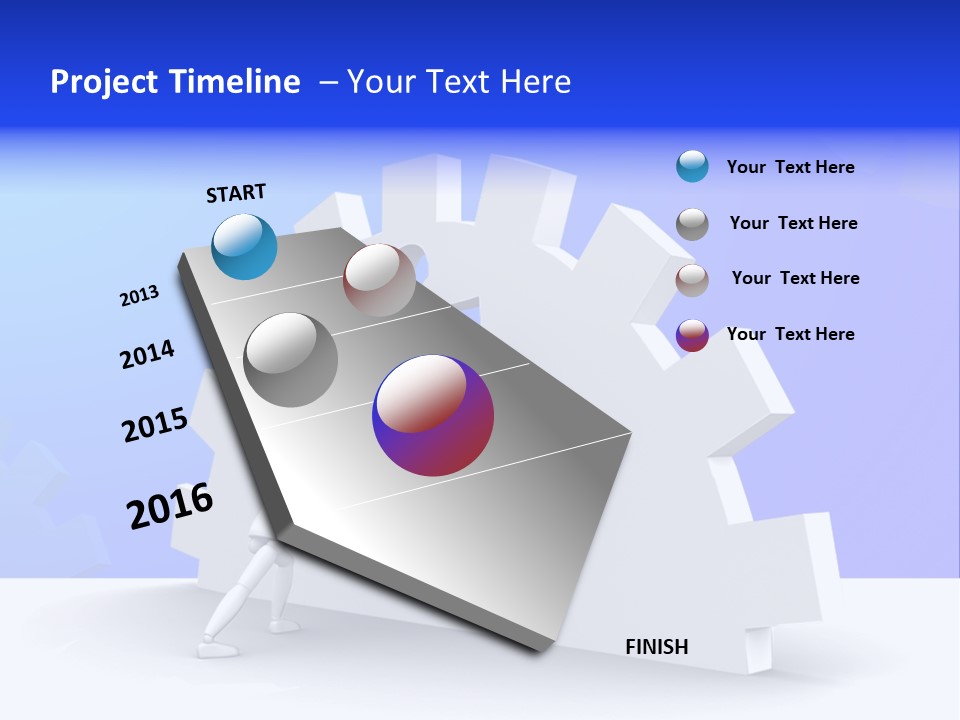 Project Timeline – Your Text Here

START

2013

2014

2015

2016

FINISH

Your Text Here

Your Text Here

Your Text Here

Your Text Here